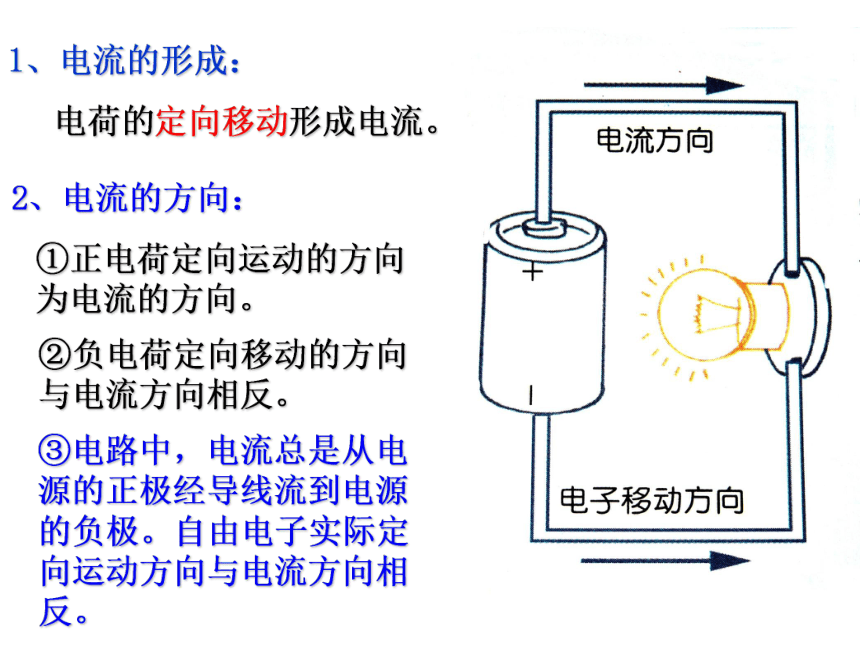 1、电流的形成：

电荷的定向移动形成电流。

2、电流的方向：

①正电荷定向运动的方向为电流的方向。

②负电荷定向移动的方向与电流方向相反。

③电路中，电流总是从电源的正极经导线流到电源的负极。自由电子实际定向运动方向与电流方向相反。

电流方向

+

-

电子移动方向